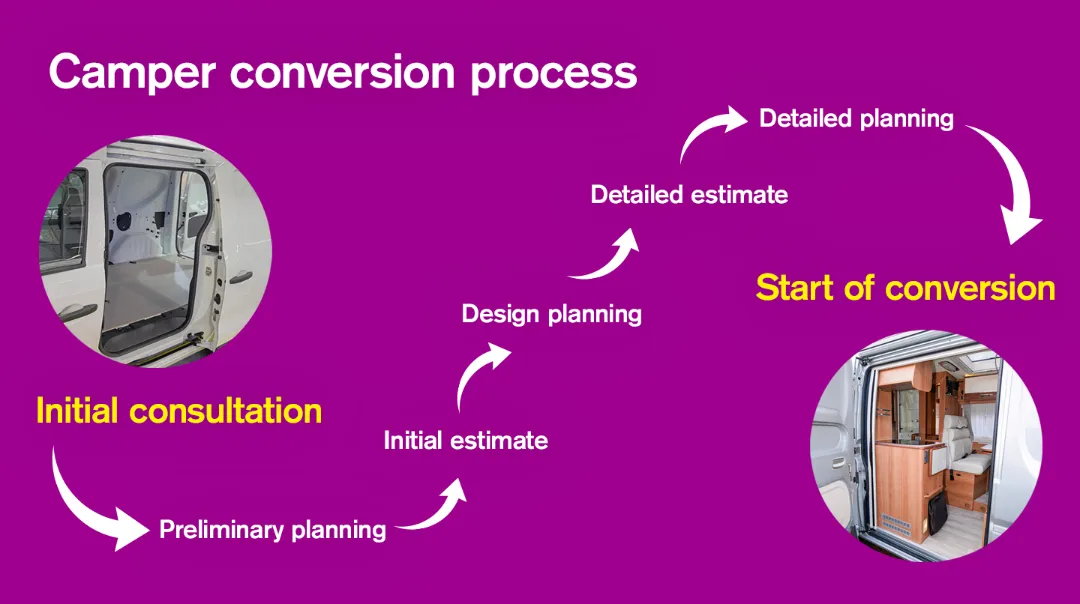 Camper conversion process

Initial consultation

Preliminary planning

Initial estimate

Design planning

Detailed estimate

Detailed planning

Start of conversion